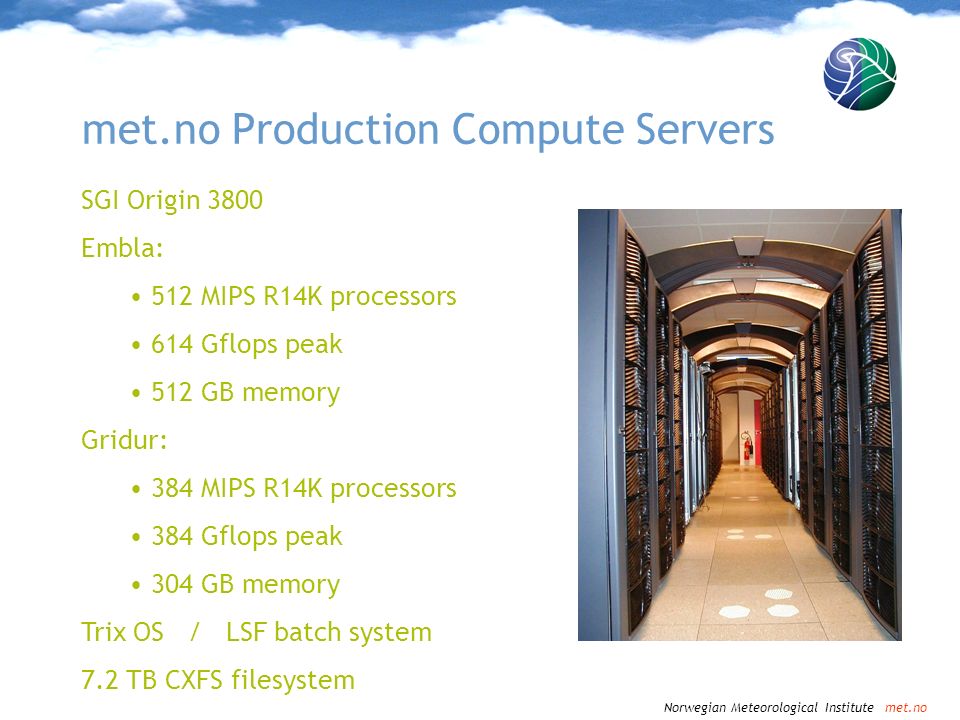 met.no Production Compute Servers

SGI Origin 3800

Embla:

• 512 MIPS R14K processors

• 614 Gflops peak

• 512 GB memory

Gridur:

• 384 MIPS R14K processors

• 384 Gflops peak

• 304 GB memory

Trix OS / LSF batch system

7.2 TB CXFS filesystem

Norwegian Meteorological Institute met.no